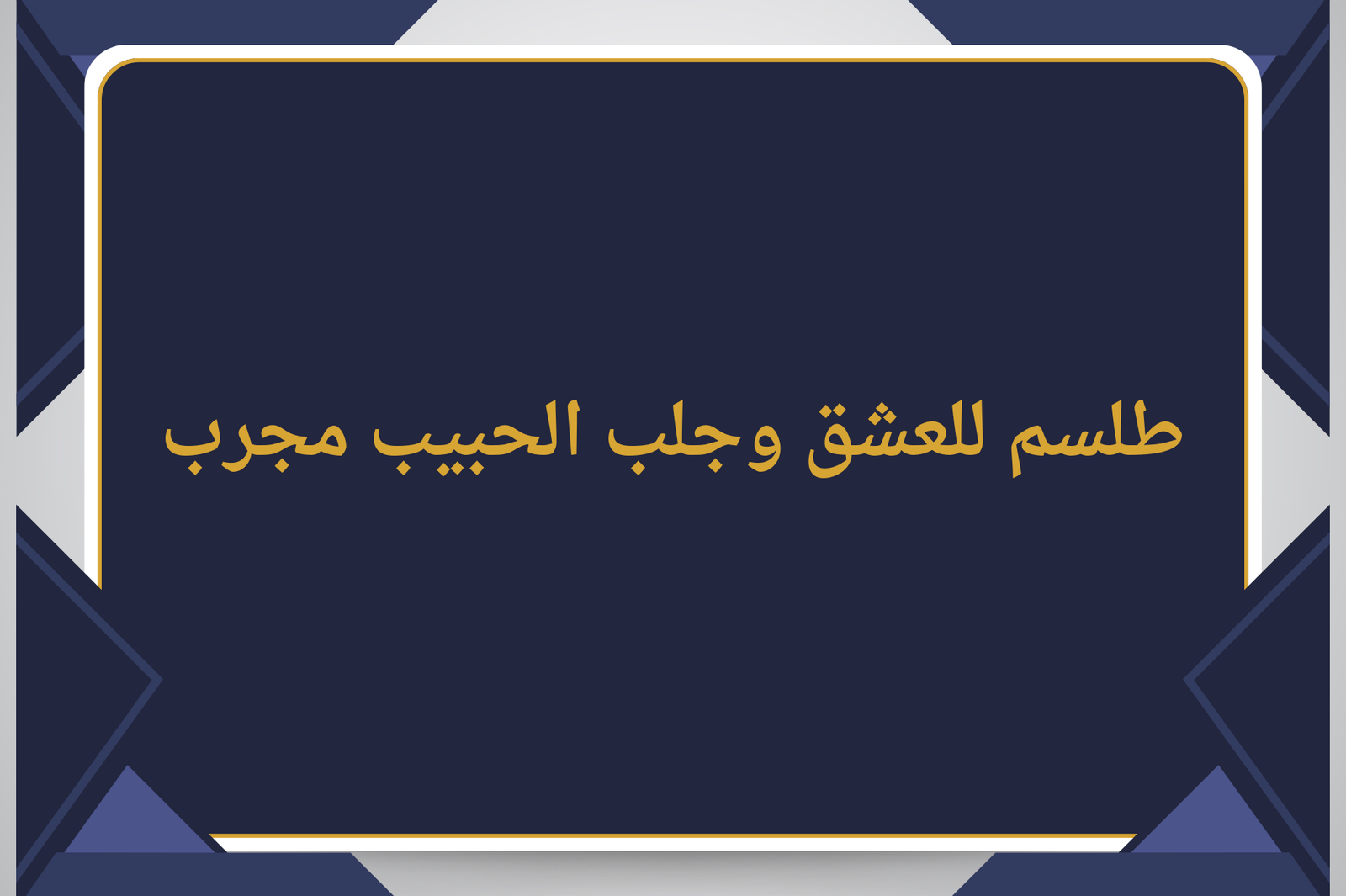 طلسم للعشق وجلب الحبيب مجرب